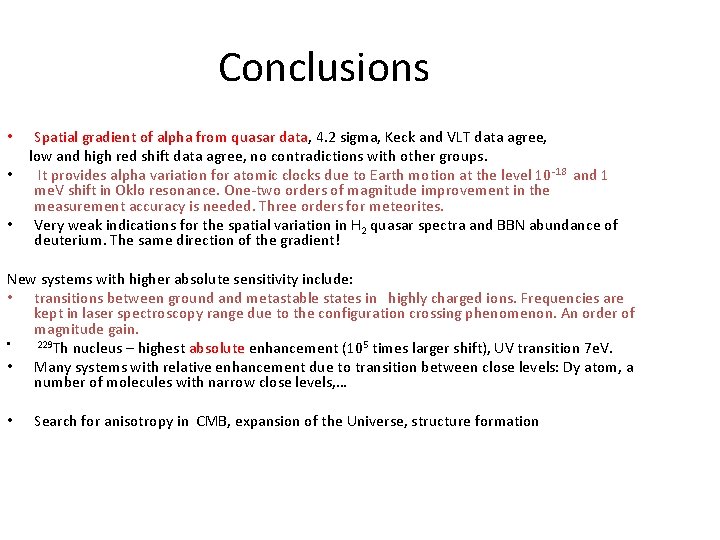 Conclusions

• Spatial gradient of alpha from quasar data, 4.2 sigma, Keck and VLT data agree, low and high red shift data agree, no contradictions with other groups.
• It provides alpha variation for atomic clocks due to Earth motion at the level $10^{-18}$ and 1 meV shift in Oklo resonance. One-two orders of magnitude improvement in the measurement accuracy is needed. Three orders for meteorites.
• Very weak indications for the spatial variation in $H_2$ quasar spectra and BBN abundance of deuterium. The same direction of the gradient!

New systems with higher absolute sensitivity include:
• transitions between ground and metastable states in highly charged ions. Frequencies are kept in laser spectroscopy range due to the configuration crossing phenomenon. An order of magnitude gain.
• $^{229}$Th nucleus – highest absolute enhancement ($10^5$ times larger shift), UV transition 7eV.
• Many systems with relative enhancement due to transition between close levels: Dy atom, a number of molecules with narrow close levels,…

• Search for anisotropy in CMB, expansion of the Universe, structure formation